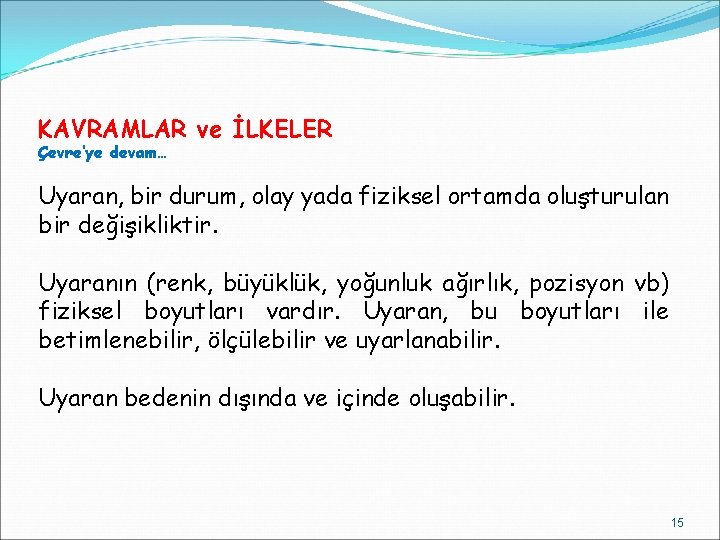 KAVRAMLAR ve İLKELER
Çevre'ye devam…

Uyaran, bir durum, olay yada fiziksel ortamda oluşturulan bir değişikliktir.

Uyaranın (renk, büyüklük, yoğunluk ağırlık, pozisyon vb) fiziksel boyutları vardır. Uyaran, bu boyutları ile betimlenebilir, ölçülebilir ve uyarlanabilir.

Uyaran bedenin dışında ve içinde oluşabilir.

15